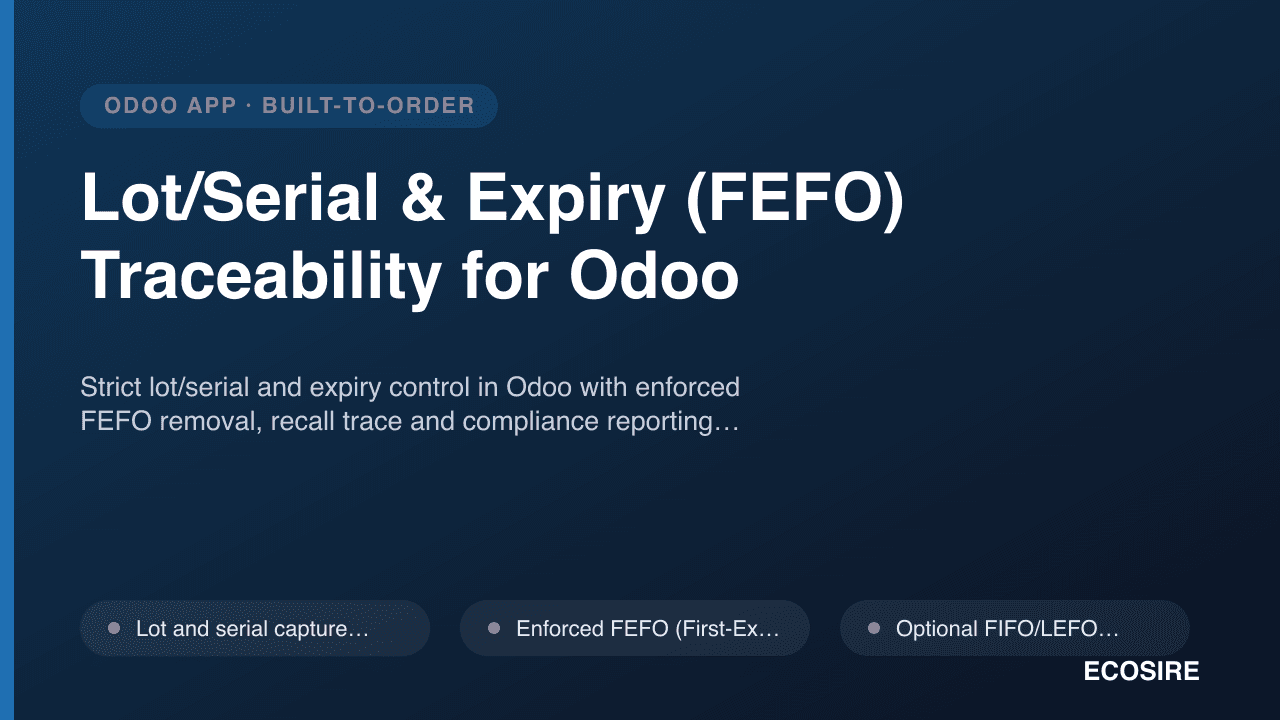 ODOO APP · BUILT-TO-ORDER

Lot/Serial & Expiry (FEFO) Traceability for Odoo

Strict lot/serial and expiry control in Odoo with enforced FEFO removal, recall trace and compliance reporting…

• Lot and serial capture…

• Enforced FEFO (First-Ex…

• Optional FIFO/LEFO…

ECOSIRE